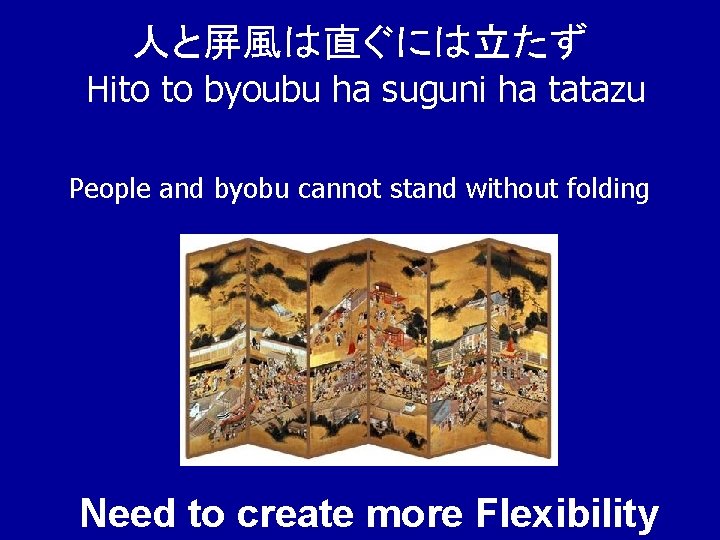 人と屏風は直ぐには立たず
Hito to byoubu ha suguni ha tatazu

People and byobu cannot stand without folding

Need to create more Flexibility